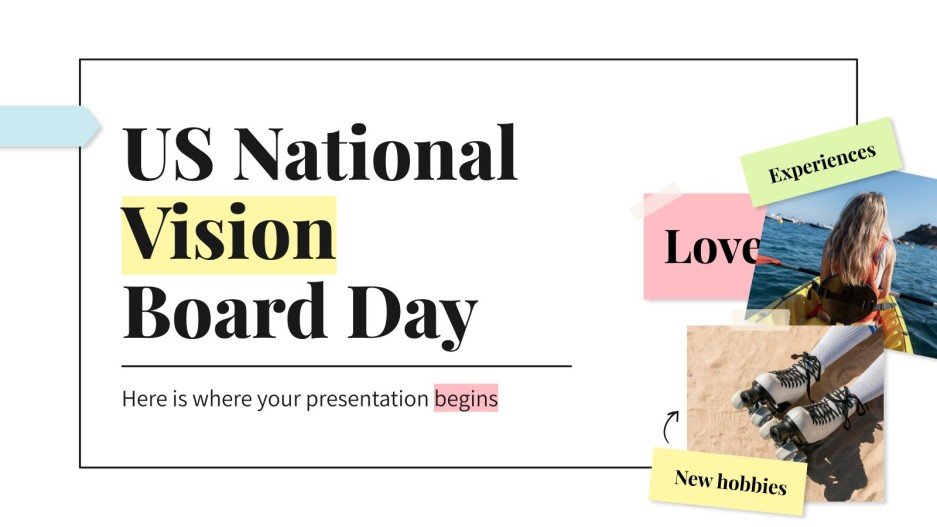 US National Vision Board Day

Here is where your presentation begins

Experiences

Love

New hobbies